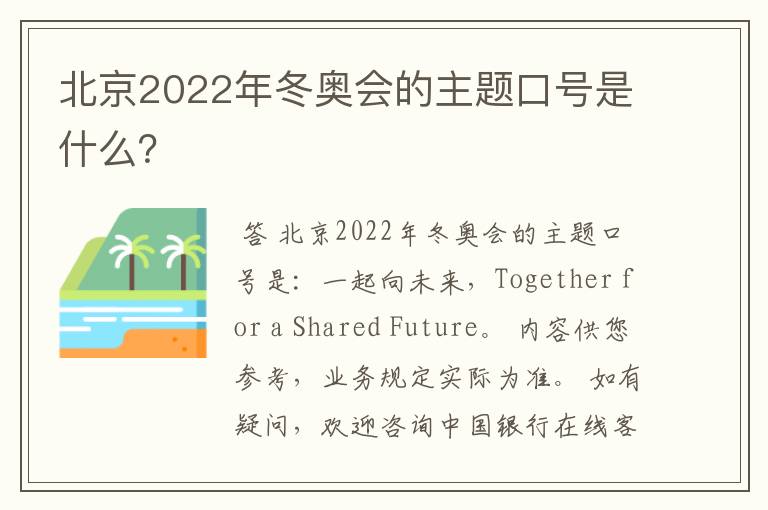 北京2022年冬奥会的主题口号是什么?

答 北京2022年冬奥会的主题口号是：一起向未来，Together for a Shared Future。 内容供您参考，业务规定实际为准。 如有疑问，欢迎咨询中国银行在线客